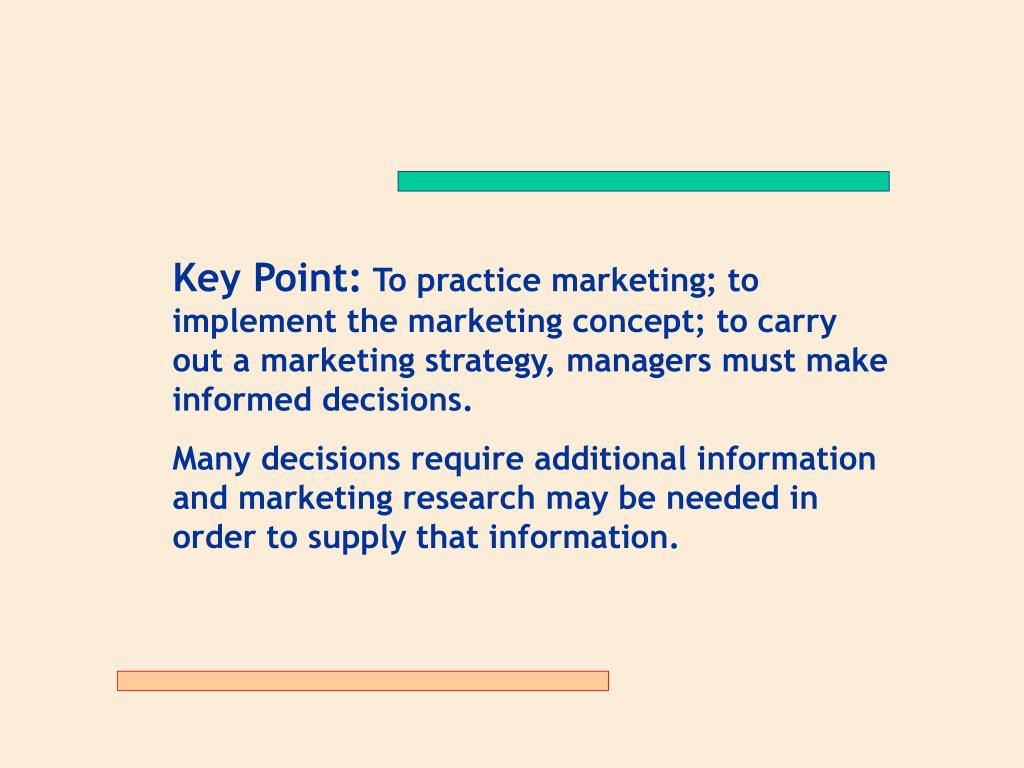 Key Point: To practice marketing; to implement the marketing concept; to carry out a marketing strategy, managers must make informed decisions.

Many decisions require additional information and marketing research may be needed in order to supply that information.